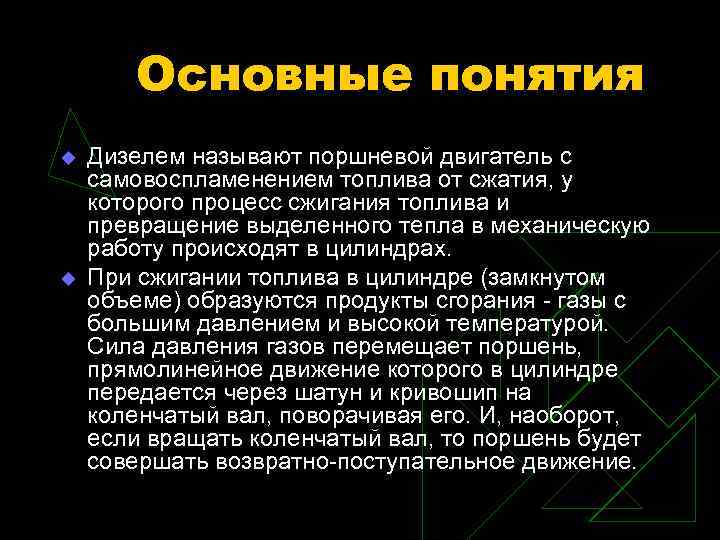 Основные понятия

Дизелем называют поршневой двигатель с самовоспламенением топлива от сжатия, у которого процесс сжигания топлива и превращение выделенного тепла в механическую работу происходят в цилиндрах.

При сжигании топлива в цилиндре (замкнутом объеме) образуются продукты сгорания - газы с большим давлением и высокой температурой. Сила давления газов перемещает поршень, прямолинейное движение которого в цилиндре передается через шатун и кривошип на коленчатый вал, поворачивая его. И, наоборот, если вращать коленчатый вал, то поршень будет совершать возвратно-поступательное движение.